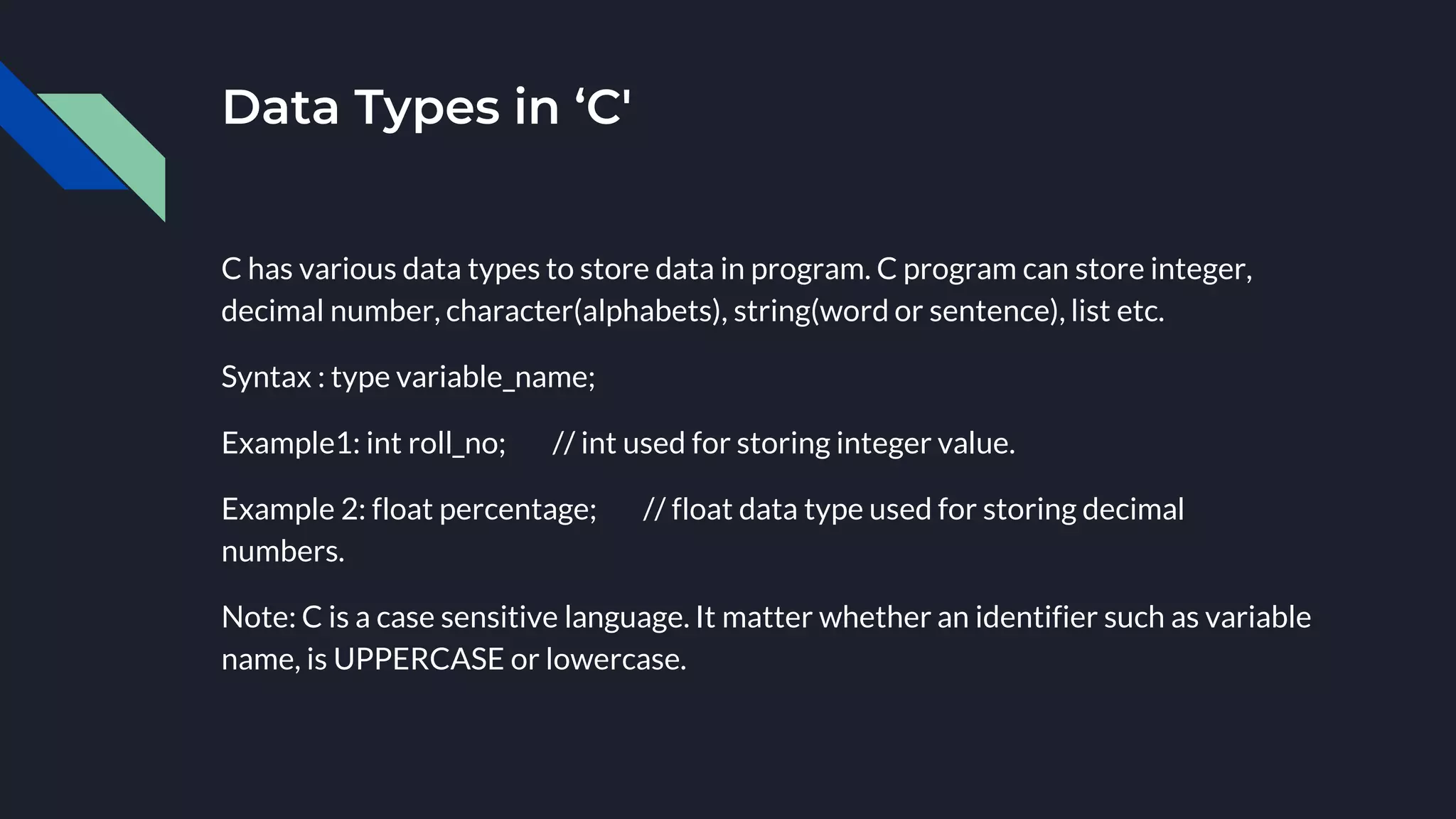 Data Types in ‘C'

C has various data types to store data in program. C program can store integer, decimal number, character(alphabets), string(word or sentence), list etc.

Syntax : type variable_name;

Example1: int roll_no;      // int used for storing integer value.

Example 2: float percentage;      // float data type used for storing decimal numbers.

Note: C is a case sensitive language. It matter whether an identifier such as variable name, is UPPERCASE or lowercase.